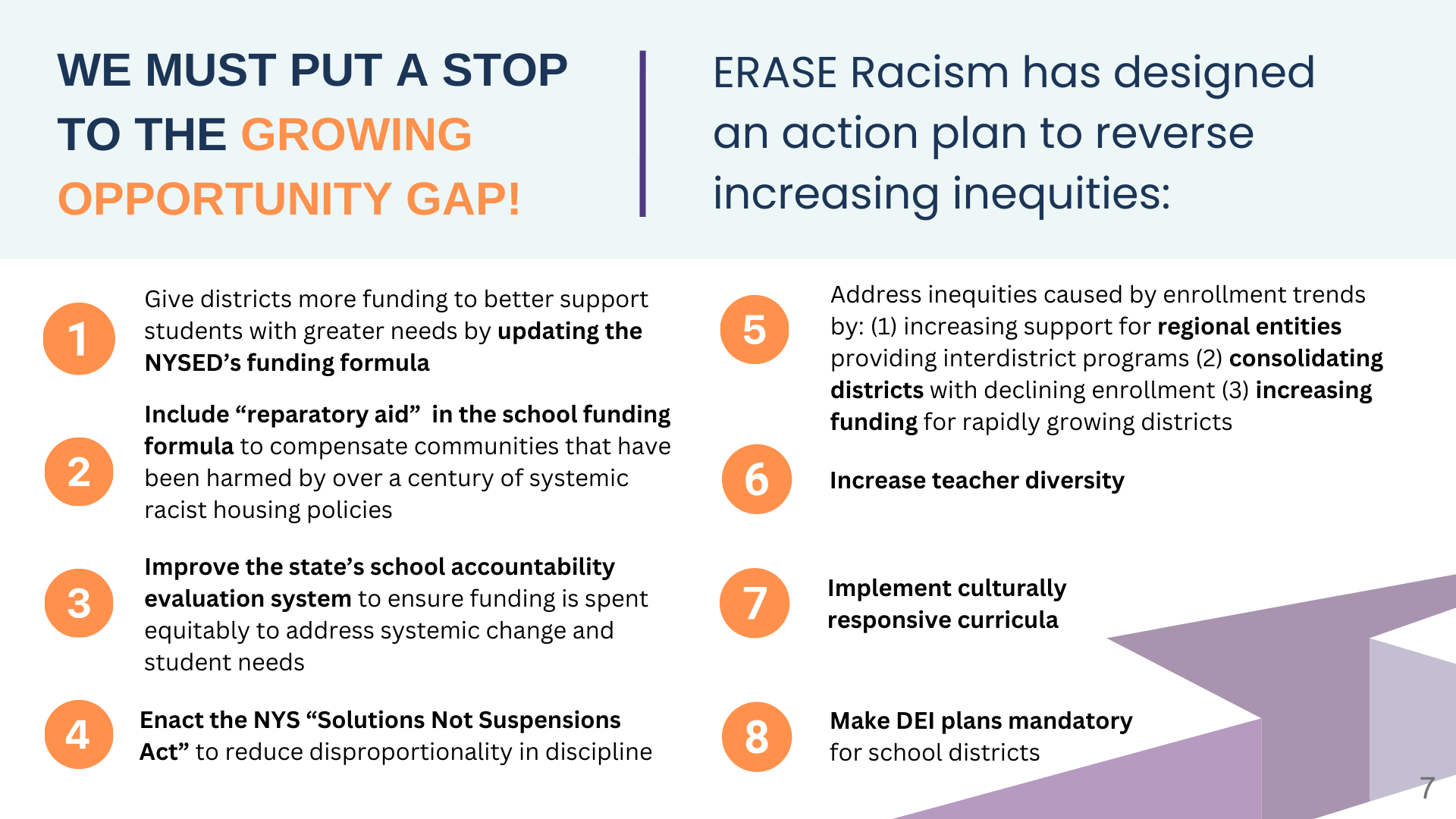 WE MUST PUT A STOP TO THE GROWING OPPORTUNITY GAP!

ERASE Racism has designed an action plan to reverse increasing inequities:

1
Give districts more funding to better support students with greater needs by updating the NYSED's funding formula

2
Include "reparatory aid" in the school funding formula to compensate communities that have been harmed by over a century of systemic racist housing policies

3
Improve the state's school accountability evaluation system to ensure funding is spent equitably to address systemic change and student needs

4
Enact the NYS "Solutions Not Suspensions Act" to reduce disproportionality in discipline

5
Address inequities caused by enrollment trends by: (1) increasing support for regional entities providing interdistrict programs (2) consolidating districts with declining enrollment (3) increasing funding for rapidly growing districts

6
Increase teacher diversity

7
Implement culturally responsive curricula

8
Make DEI plans mandatory for school districts

7